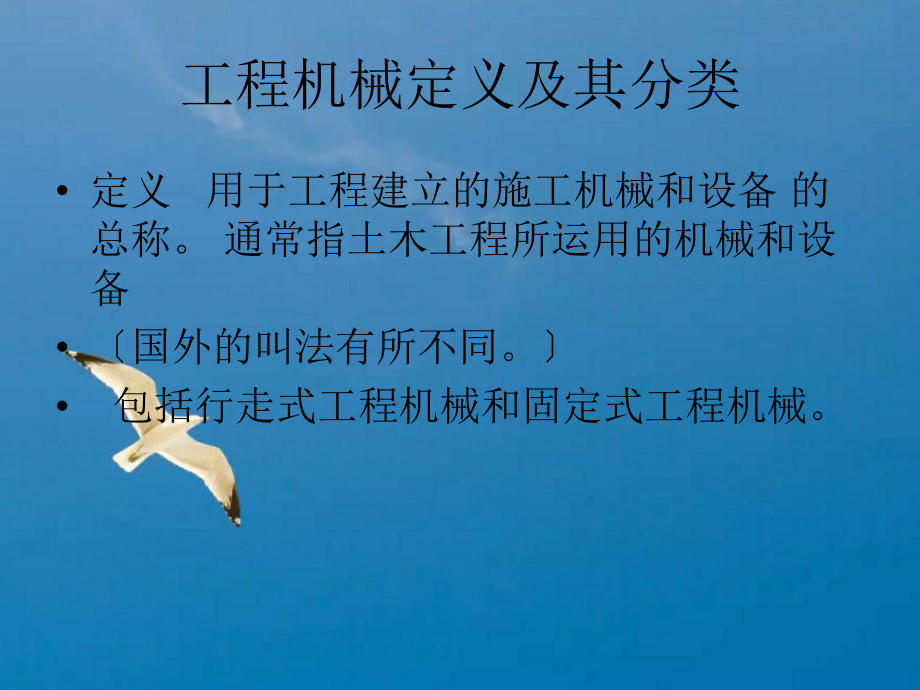 工程机械定义及其分类

• 定义　用于工程建立的施工机械和设备 的总称。 通常指土木工程所运用的机械和设备

• 〔国外的叫法有所不同。〕

• 包括行走式工程机械和固定式工程机械。